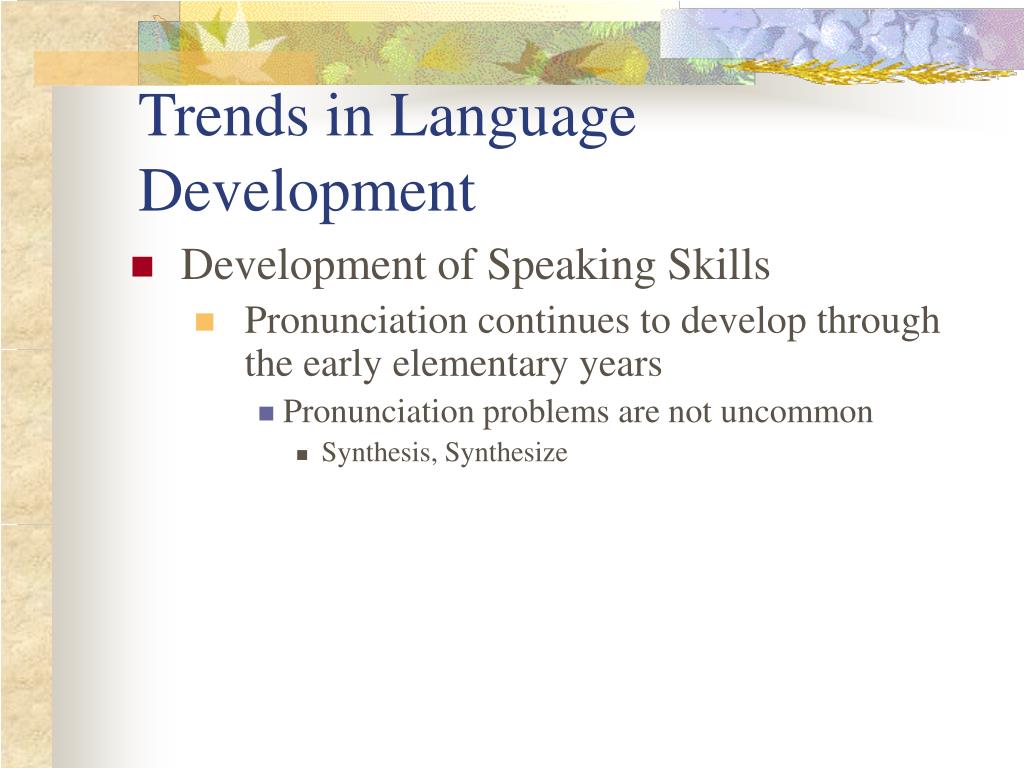 Trends in Language Development

Development of Speaking Skills

Pronunciation continues to develop through the early elementary years

Pronunciation problems are not uncommon

Synthesis, Synthesize